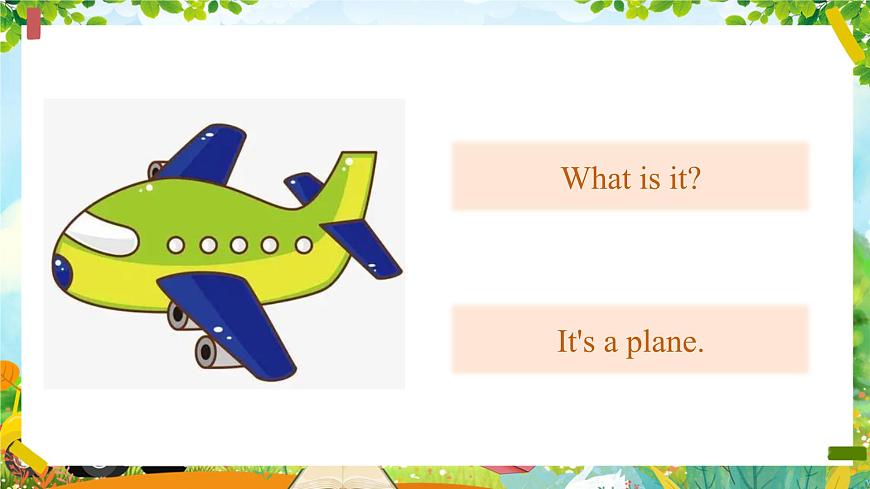 What is it?

It's a plane.